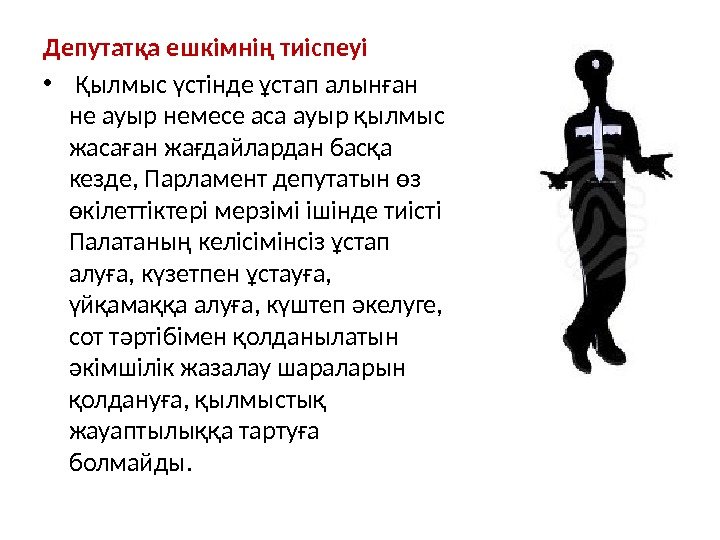 Депутатқа ешкімнің тиіспеуі

• Қылмыс үстінде ұстап алынған не ауыр немесе аса ауыр қылмыс жасаған жағдайлардан басқа кезде, Парламент депутатын өз өкілеттіктері мерзімі ішінде тиісті Палатаның келісімінсіз ұстап алуға, күзетпен ұстауға, үйқамаққа алуға, күштеп әкелуге, сот тәртібімен қолданылатын әкімшілік жазалау шараларын қолдануға, қылмыстық жауаптылыққа тартуға болмайды.